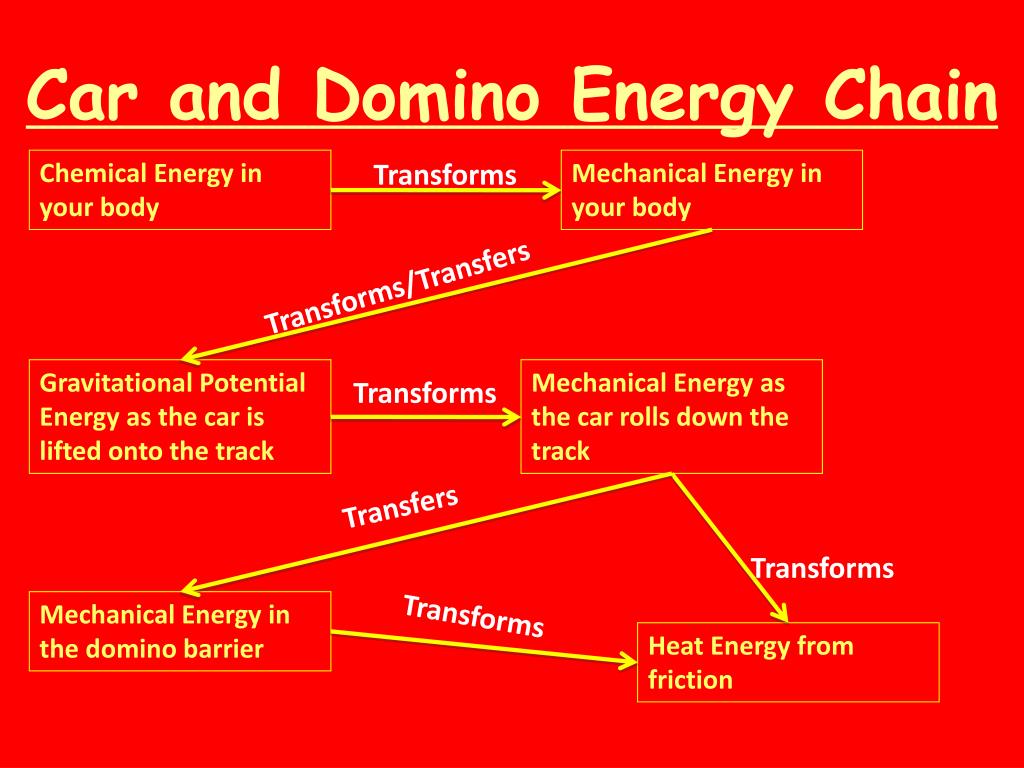 Car and Domino Energy Chain

Chemical Energy in your body

Transforms

Mechanical Energy in your body

Transforms/Transfers

Gravitational Potential Energy as the car is lifted onto the track

Transforms

Mechanical Energy as the car rolls down the track

Transfers

Transforms

Mechanical Energy in the domino barrier

Transforms

Heat Energy from friction